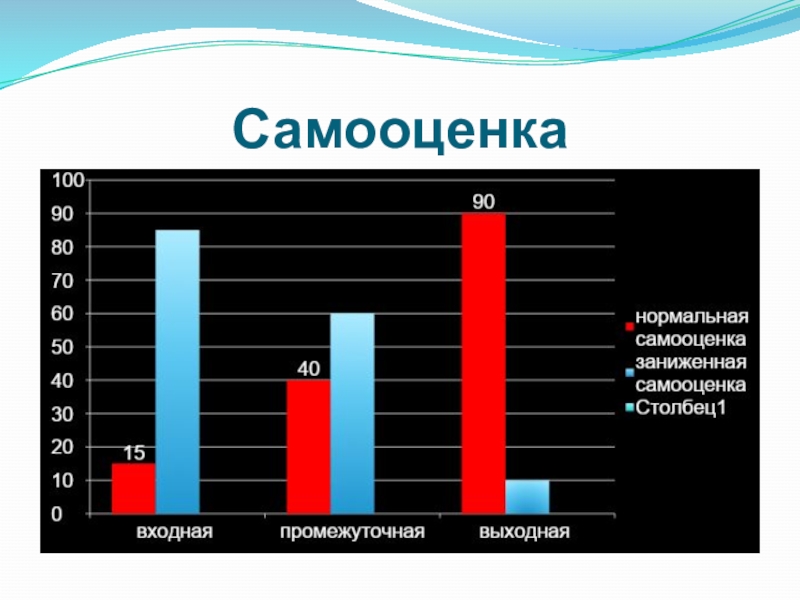 Самооценка

100
90
80
70
60
50
40
30
20
10
0

15
40
90

входная
промежуточная
выходная

нормальная самооценка
заниженная самооценка
Столбец1